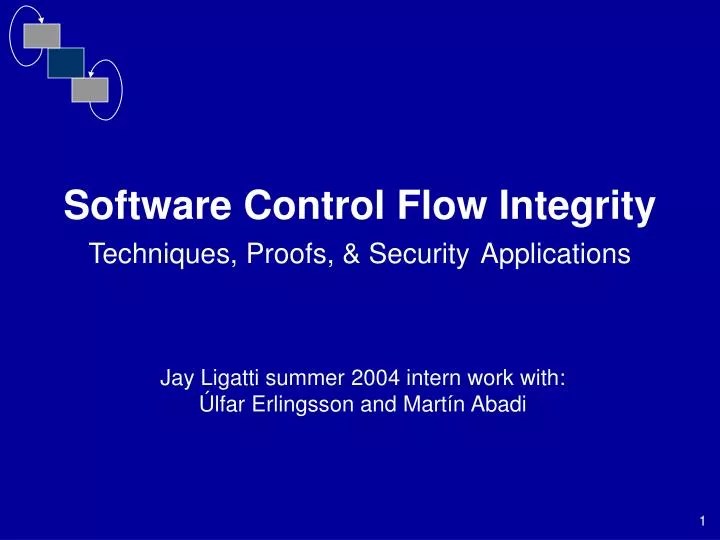 Software Control Flow Integrity

Techniques, Proofs, & Security Applications

Jay Ligatti summer 2004 intern work with:
Úlfar Erlingsson and Martín Abadi

1